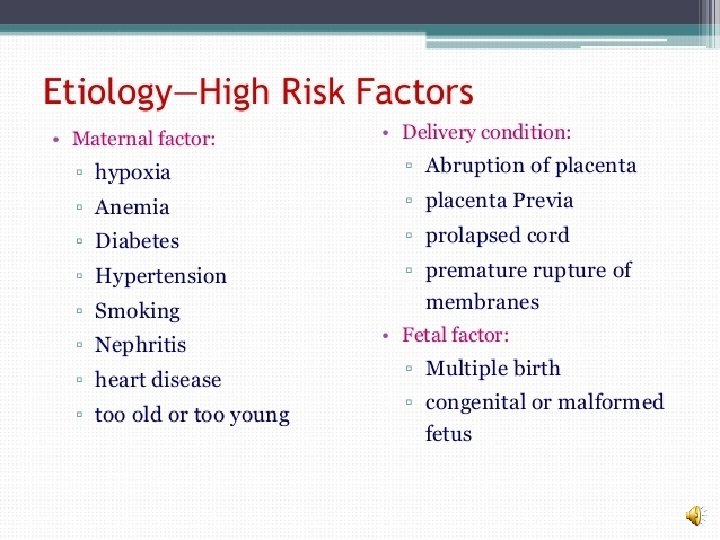 Etiology—High Risk Factors

• Maternal factor:
▫ hypoxia
▫ Anemia
▫ Diabetes
▫ Hypertension
▫ Smoking
▫ Nephritis
▫ heart disease
▫ too old or too young

• Delivery condition:
▫ Abruption of placenta
▫ placenta Previa
▫ prolapsed cord
▫ premature rupture of membranes

• Fetal factor:
▫ Multiple birth
▫ congenital or malformed fetus